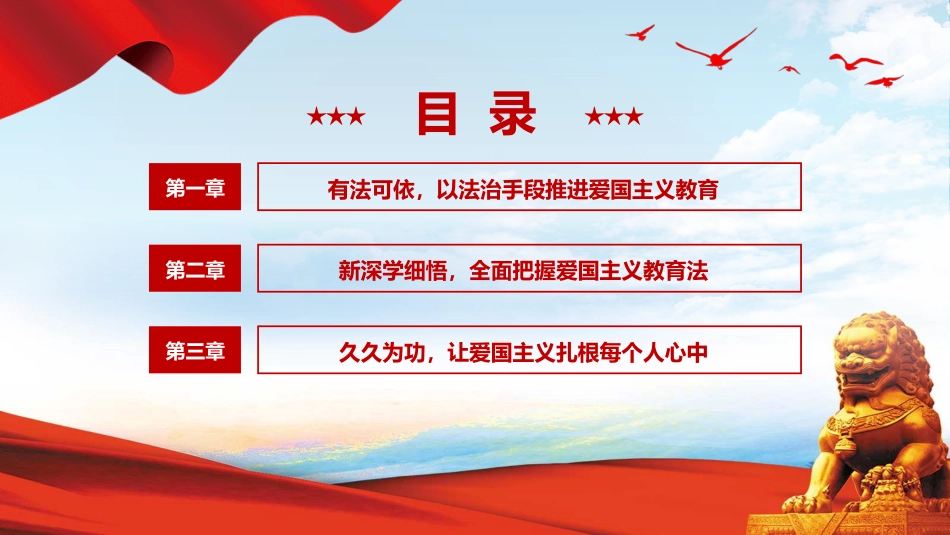 ★★★ 目 录 ★★★

第一章
有法可依，以法治手段推进爱国主义教育

第二章
新深学细悟，全面把握爱国主义教育法

第三章
久久为功，让爱国主义扎根每个人心中